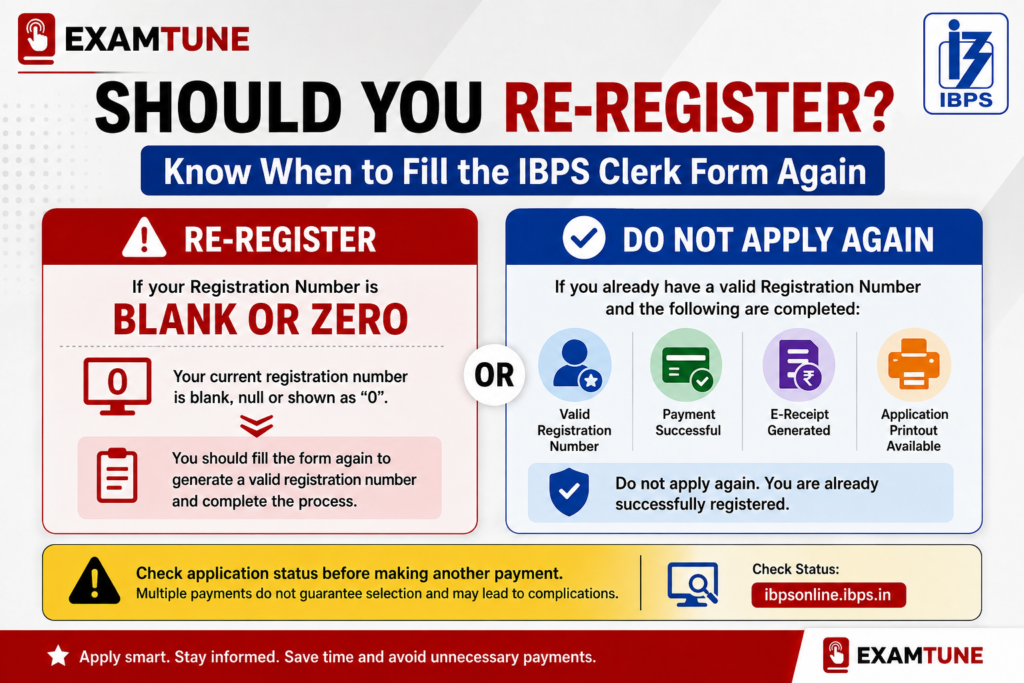 EXAMTUNE

IBPS

SHOULD YOU RE-REGISTER?

Know When to Fill the IBPS Clerk Form Again

RE-REGISTER

If your Registration Number is

BLANK OR ZERO

0

Your current registration number is blank, null or shown as "0".

You should fill the form again to generate a valid registration number and complete the process.

OR

DO NOT APPLY AGAIN

If you already have a valid Registration Number and the following are completed:

Valid Registration Number

Payment Successful

E-Receipt Generated

Application Printout Available

Do not apply again. You are already successfully registered.

Check application status before making another payment.
Multiple payments do not guarantee selection and may lead to complications.

Check Status:
ibpsonline.ibps.in

Apply smart. Stay informed. Save time and avoid unnecessary payments.

EXAMTUNE